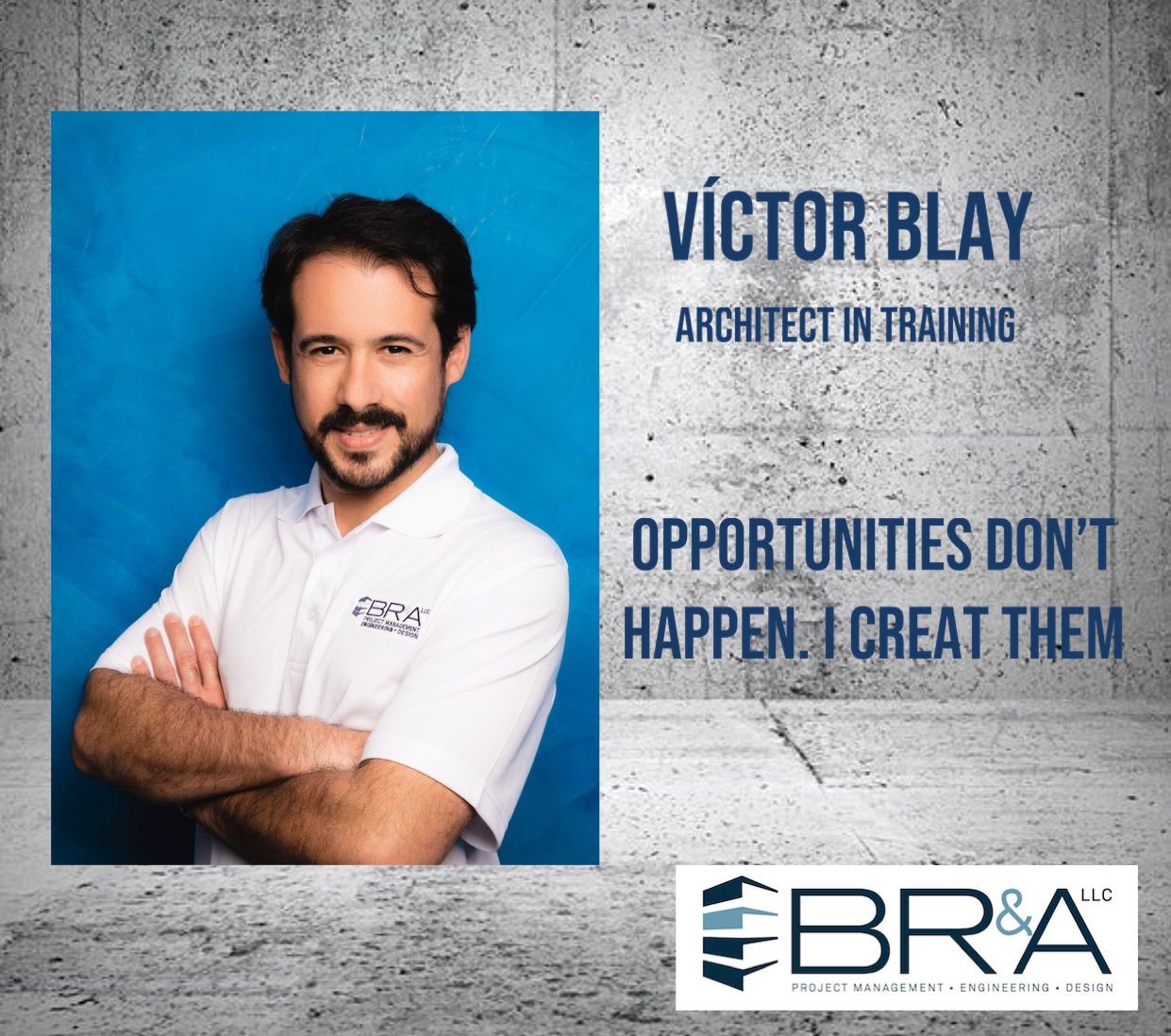 BR&A LLC
PROJECT MANAGEMENT
ENGINEERING • DESIGN

VÍCTOR BLAY

ARCHITECT IN TRAINING

OPPORTUNITIES DON'T HAPPEN. I CREAT THEM

BR&A LLC
PROJECT MANAGEMENT • ENGINEERING • DESIGN